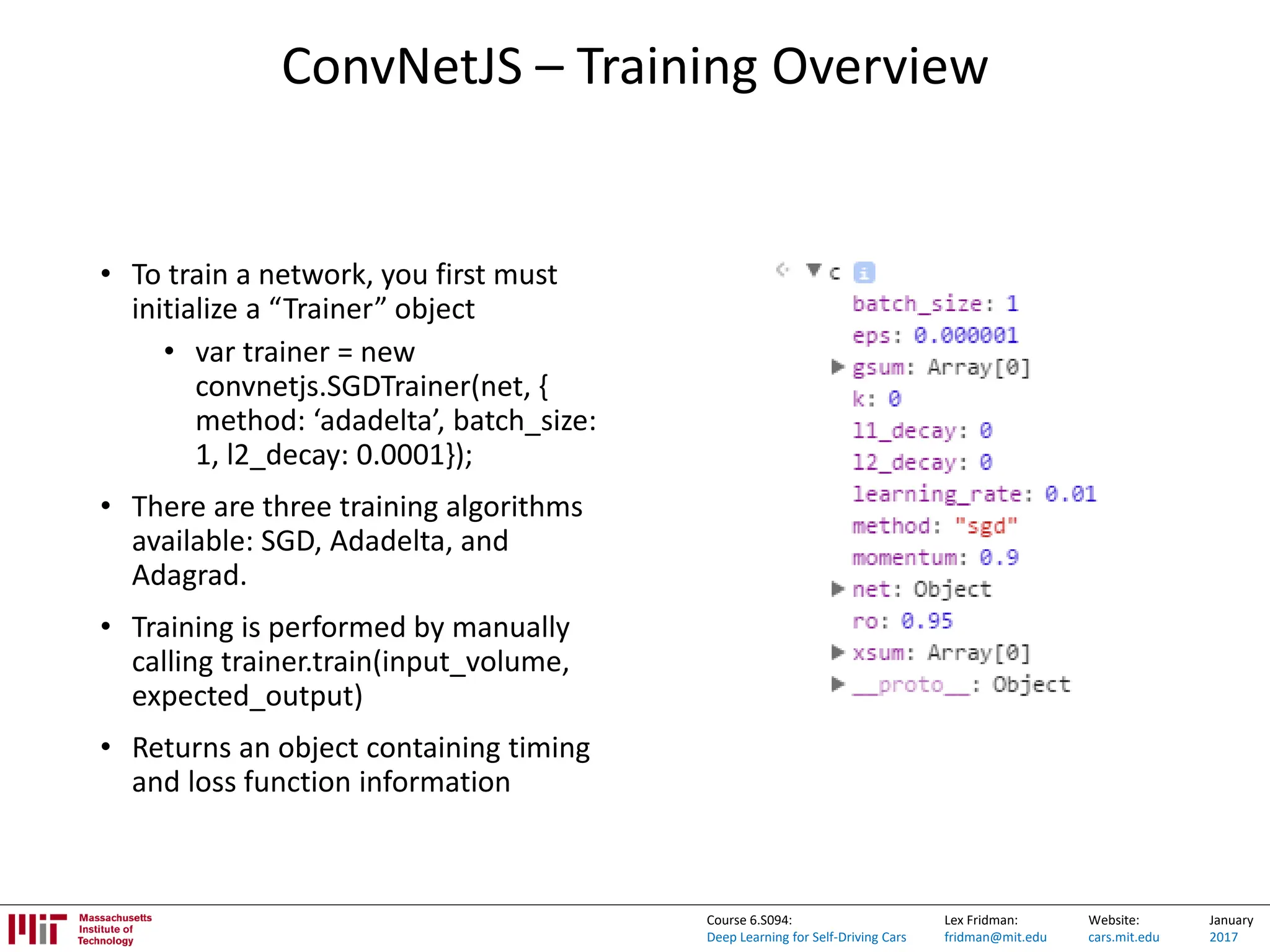 ConvNetJS – Training Overview

• To train a network, you first must initialize a “Trainer” object
  • var trainer = new convnetjs.SGDTrainer(net, { method: ‘adadelta’, batch_size: 1, l2_decay: 0.0001});
• There are three training algorithms available: SGD, Adadelta, and Adagrad.
• Training is performed by manually calling trainer.train(input_volume, expected_output)
• Returns an object containing timing and loss function information

c
batch_size: 1
eps: 0.000001
gsum: Array[0]
k: 0
l1_decay: 0
l2_decay: 0
learning_rate: 0.01
method: "sgd"
momentum: 0.9
net: Object
ro: 0.95
xsum: Array[0]
__proto__: Object

Massachusetts Institute of Technology

Course 6.S094:
Deep Learning for Self-Driving Cars

Lex Fridman:
fridman@mit.edu

Website:
cars.mit.edu

January
2017